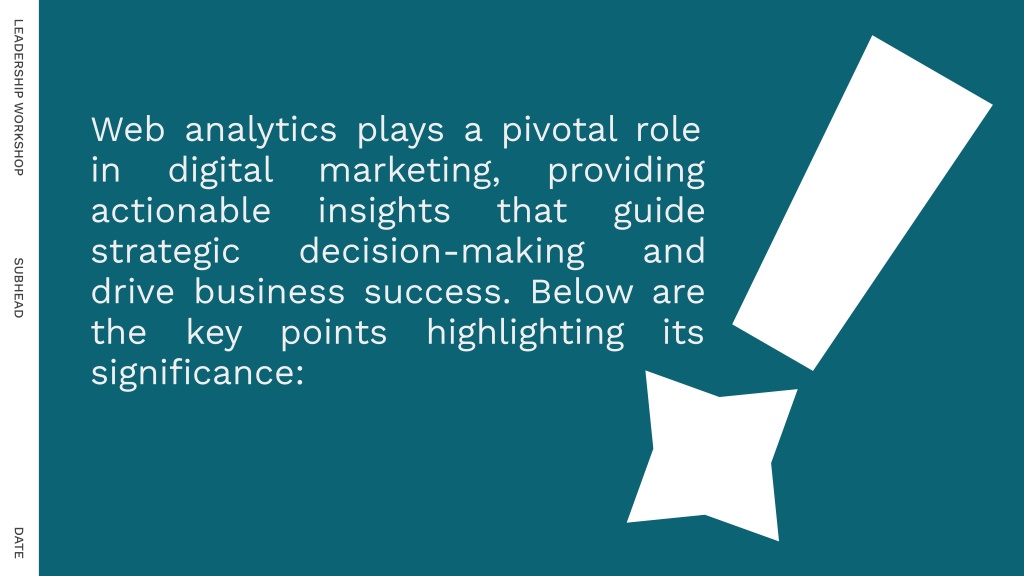 LEADERSHIP WORKSHOP

SUBHEAD

DATE

Web analytics plays a pivotal role in digital marketing, providing actionable insights that guide strategic decision-making and drive business success. Below are the key points highlighting its significance: